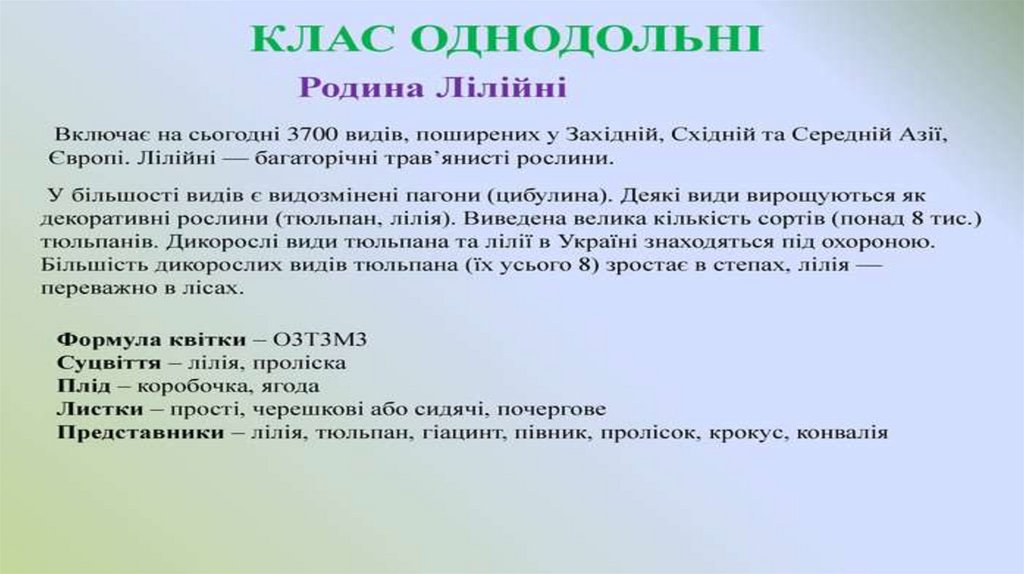 КЛАС ОДНОДОЛЬНІ

Родина Лілійні

Включає на сьогодні 3700 видів, поширених у Західній, Східній та Середній Азії, Європі. Лілійні — багаторічні трав'янисті рослини.

У більшості видів є видозмінені пагони (цибулина). Деякі види вирощуються як декоративні рослини (тюльпан, лілія). Виведена велика кількість сортів (понад 8 тис.) тюльпанів. Дикорослі види тюльпана та лілії в Україні знаходяться під охороною. Більшість дикорослих видів тюльпана (їх усього 8) зростає в степах, лілія — переважно в лісах.

Формула квітки – О3Т3М3
Суцвіття – лілія, проліска
Плід – коробочка, ягода
Листки – прості, черешкові або сидячі, почергове
Представники – лілія, тюльпан, гіацинт, півник, пролісок, крокус, конвалія